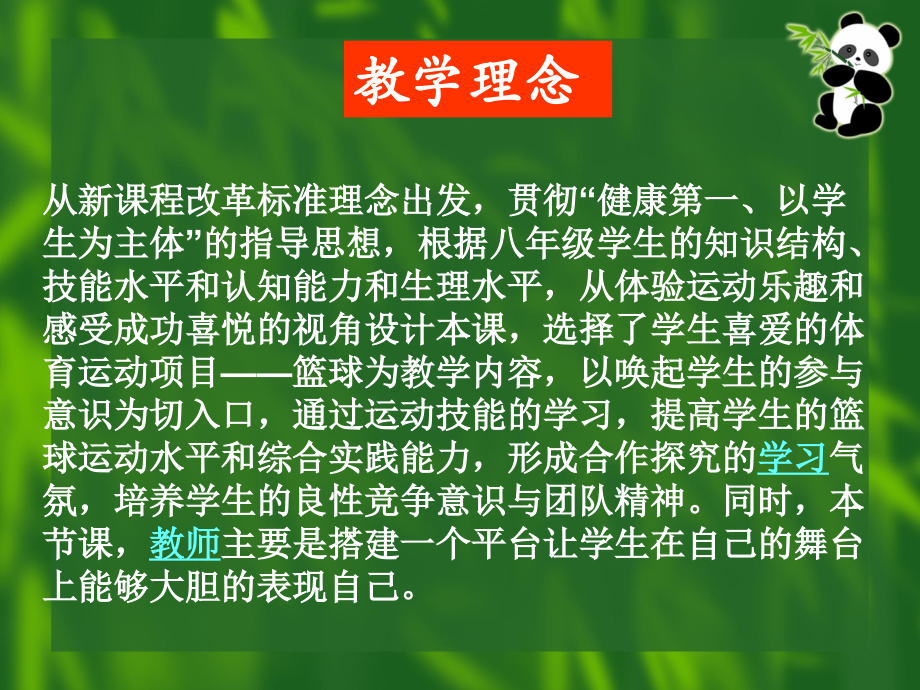 教学理念

从新课程改革标准理念出发，贯彻“健康第一、以学生为主体”的指导思想，根据八年级学生的知识结构、技能水平和认知能力和生理水平，从体验运动乐趣和感受成功喜悦的视角设计本课，选择了学生喜爱的体育运动项目——篮球为教学内容，以唤起学生的参与意识为切入口，通过运动技能的学习，提高学生的篮球运动水平和综合实践能力，形成合作探究的学习气氛，培养学生的良性竞争意识与团队精神。同时，本节课，教师主要是搭建一个平台让学生在自己的舞台上能够大胆的表现自己。